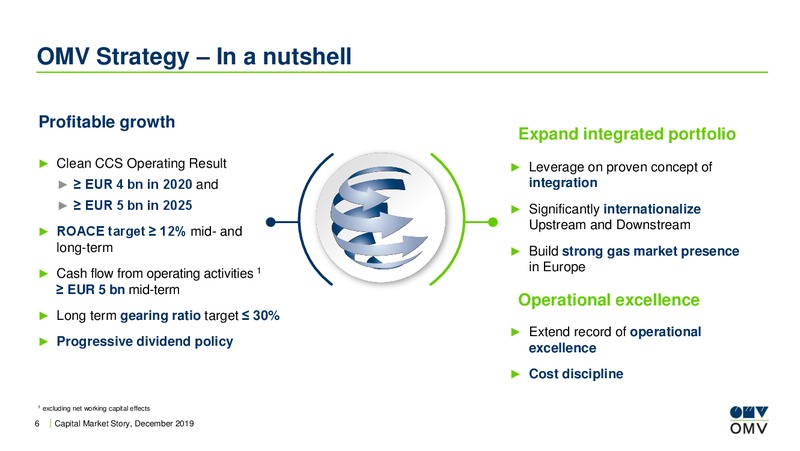 OMV Strategy – In a nutshell

Profitable growth

► Clean CCS Operating Result

► ≥ EUR 4 bn in 2020 and

► ≥ EUR 5 bn in 2025

► ROACE target ≥ 12% mid- and long-term

► Cash flow from operating activities $^1$ ≥ EUR 5 bn mid-term

► Long term gearing ratio target ≤ 30%

► Progressive dividend policy

Expand integrated portfolio

► Leverage on proven concept of integration

► Significantly internationalize Upstream and Downstream

► Build strong gas market presence in Europe

Operational excellence

► Extend record of operational excellence

► Cost discipline

$^1$ excluding net working capital effects

6 | Capital Market Story, December 2019

OMV